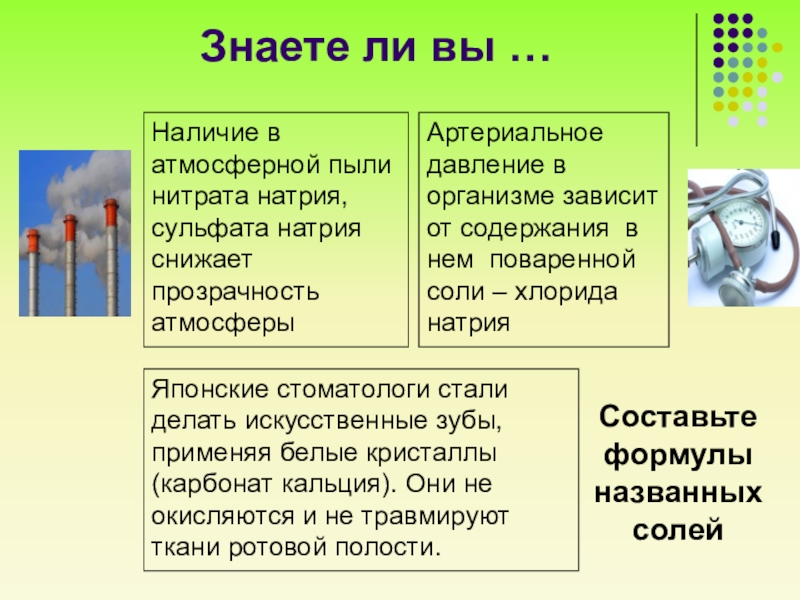 Знаете ли вы …

Наличие в атмосферной пыли нитрата натрия, сульфата натрия снижает прозрачность атмосферы

Артериальное давление в организме зависит от содержания в нем поваренной соли – хлорида натрия

Японские стоматологи стали делать искусственные зубы, применяя белые кристаллы (карбонат кальция). Они не окисляются и не травмируют ткани ротовой полости.

Составьте формулы названных солей